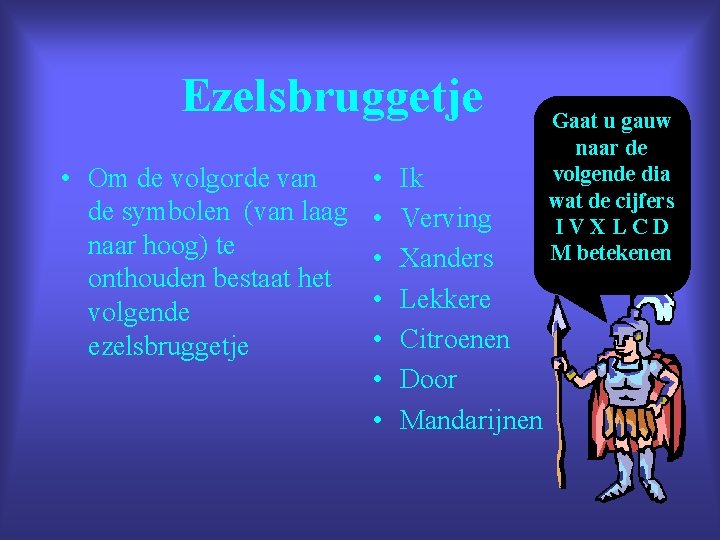 Ezelsbruggetje

• Om de volgorde van de symbolen (van laag naar hoog) te onthouden bestaat het volgende ezelsbruggetje

• Ik
• Verving
• Xanders
• Lekkere
• Citroenen
• Door
• Mandarijnen

Gaat u gauw naar de volgende dia wat de cijfers I V X L C D M betekenen